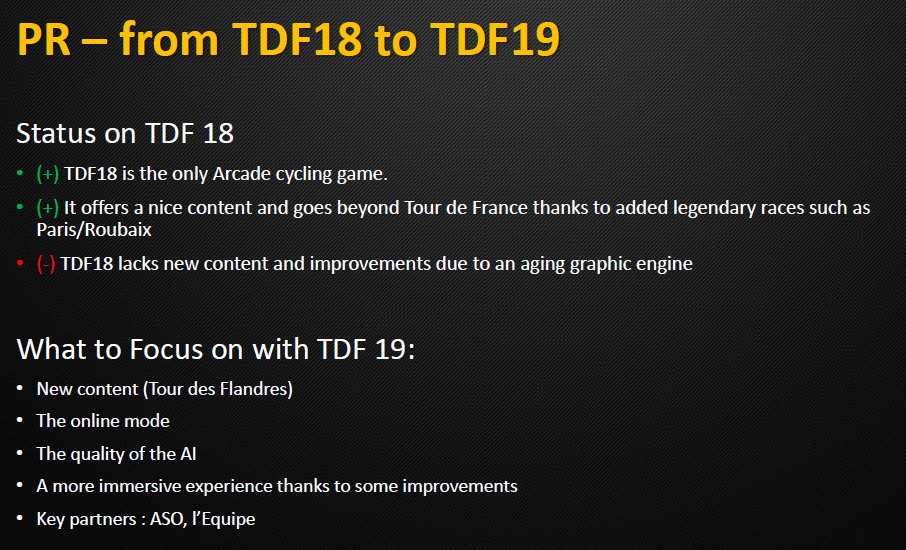 PR – from TDF18 to TDF19

Status on TDF 18

• (+) TDF18 is the only Arcade cycling game.
• (+) It offers a nice content and goes beyond Tour de France thanks to added legendary races such as Paris/Roubaix
• (-) TDF18 lacks new content and improvements due to an aging graphic engine

What to Focus on with TDF 19:

• New content (Tour des Flandres)
• The online mode
• The quality of the AI
• A more immersive experience thanks to some improvements
• Key partners : ASO, l'Equipe